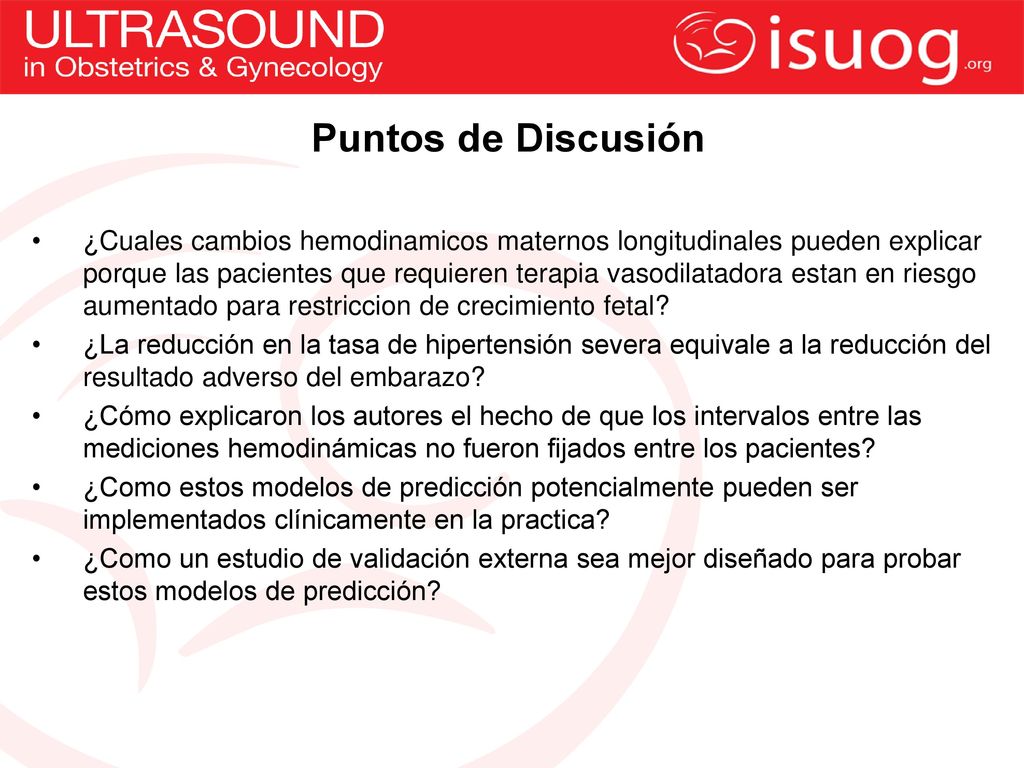 ULTRASOUND
in Obstetrics & Gynecology

isuog.org

Puntos de Discusión

• ¿Cuales cambios hemodinamicos maternos longitudinales pueden explicar porque las pacientes que requieren terapia vasodilatadora estan en riesgo aumentado para restriccion de crecimiento fetal?
• ¿La reducción en la tasa de hipertensión severa equivale a la reducción del resultado adverso del embarazo?
• ¿Cómo explicaron los autores el hecho de que los intervalos entre las mediciones hemodinámicas no fueron fijados entre los pacientes?
• ¿Como estos modelos de predicción potencialmente pueden ser implementados clínicamente en la practica?
• ¿Como un estudio de validación externa sea mejor diseñado para probar estos modelos de predicción?